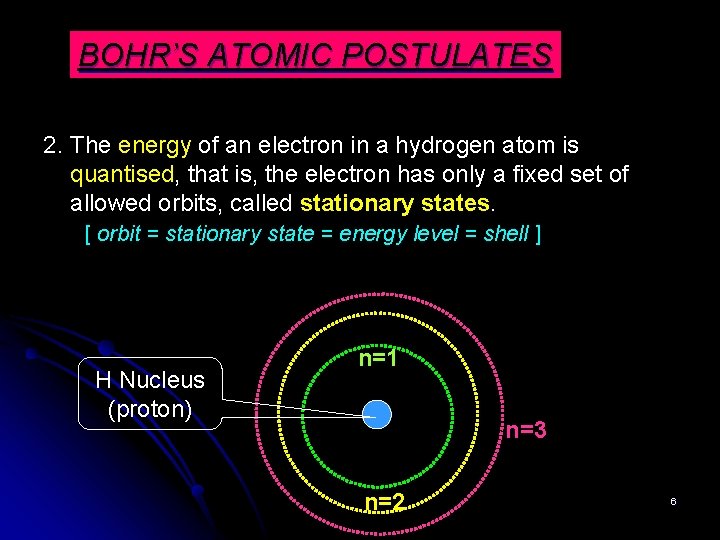 BOHR'S ATOMIC POSTULATES

2. The energy of an electron in a hydrogen atom is quantised, that is, the electron has only a fixed set of allowed orbits, called stationary states.
[ orbit = stationary state = energy level = shell ]

H Nucleus (proton)

n=1

n=3

n=2

6